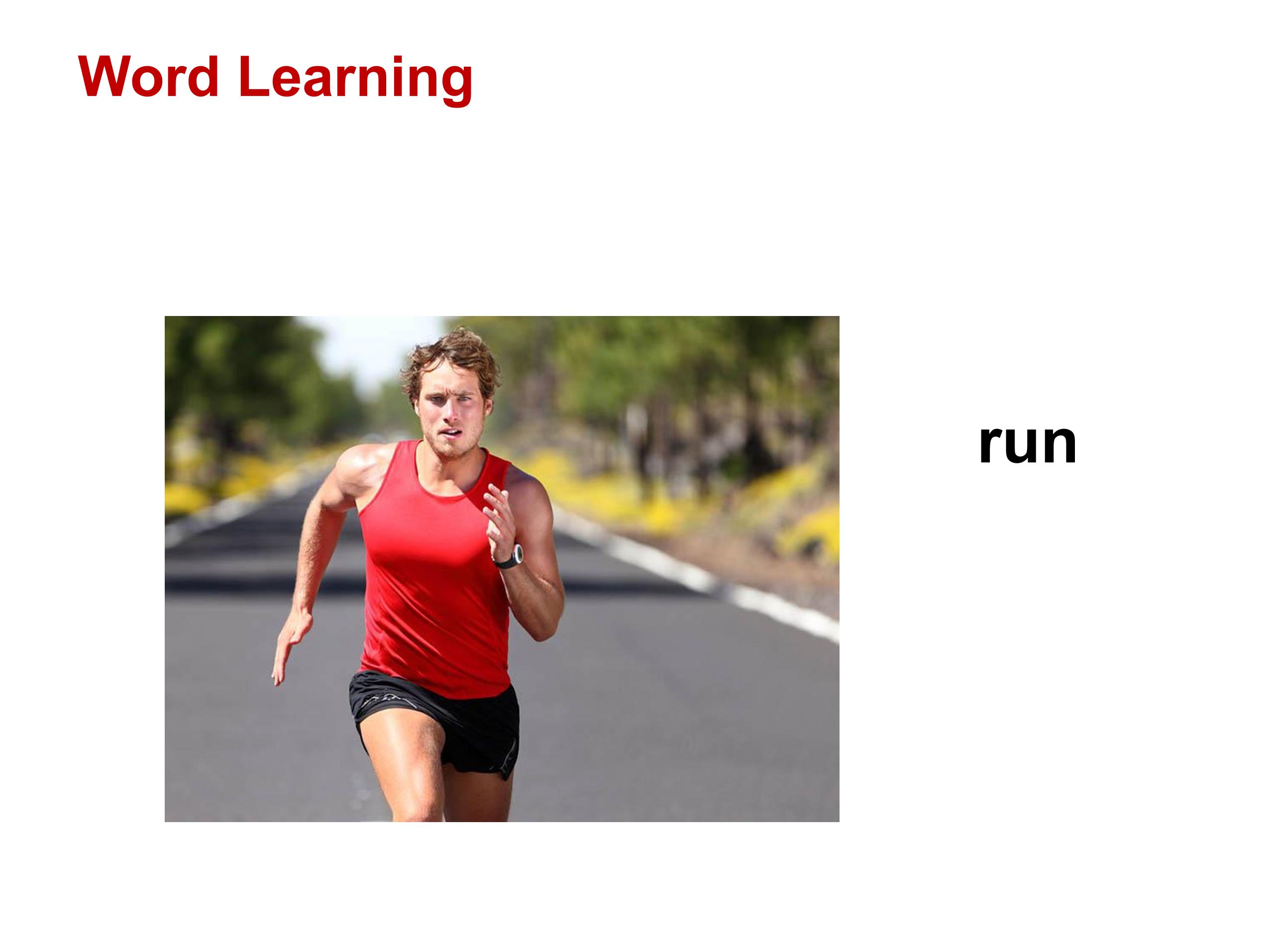 Word Learning

run